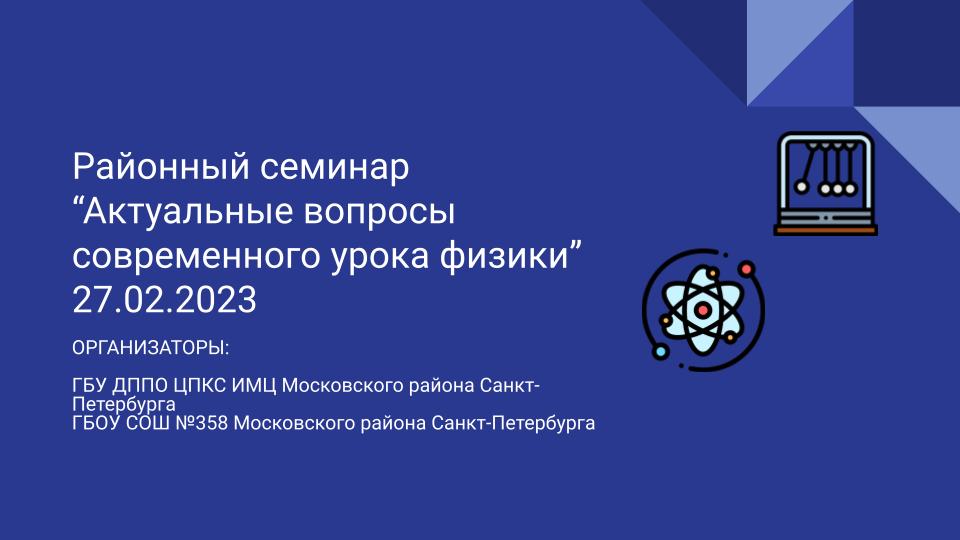 Районный семинар “Актуальные вопросы современного урока физики” 27.02.2023

ОРГАНИЗАТОРЫ:

ГБУ ДППО ЦПКС ИМЦ Московского района Санкт-Петербурга
ГБОУ СОШ №358 Московского района Санкт-Петербурга